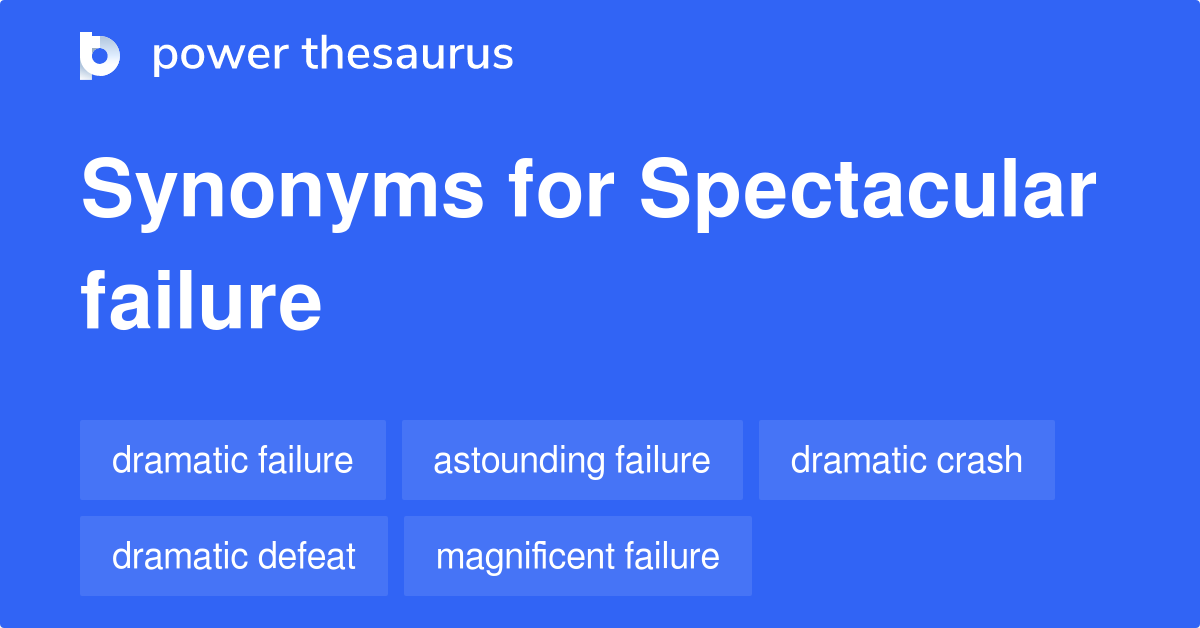 power thesaurus

Synonyms for Spectacular failure

dramatic failure
astounding failure
dramatic crash
dramatic defeat
magnificent failure